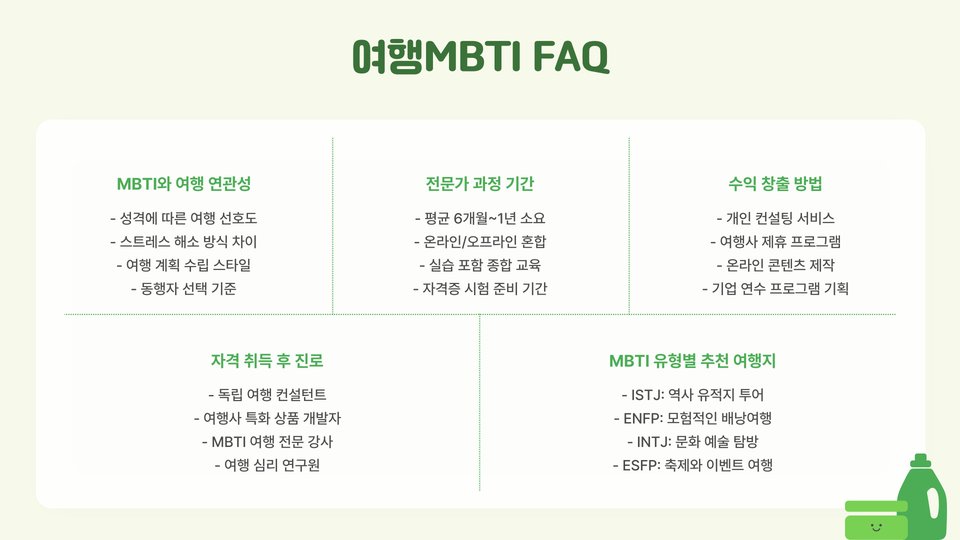 여행MBTI FAQ

MBTI와 여행 연관성

- 성격에 따른 여행 선호도
- 스트레스 해소 방식 차이
- 여행 계획 수립 스타일
- 동행자 선택 기준

전문가 과정 기간

- 평균 6개월~1년 소요
- 온라인/오프라인 혼합
- 실습 포함 종합 교육
- 자격증 시험 준비 기간

수익 창출 방법

- 개인 컨설팅 서비스
- 여행사 제휴 프로그램
- 온라인 콘텐츠 제작
- 기업 연수 프로그램 기획

자격 취득 후 진로

- 독립 여행 컨설턴트
- 여행사 특화 상품 개발자
- MBTI 여행 전문 강사
- 여행 심리 연구원

MBTI 유형별 추천 여행지

- ISTJ: 역사 유적지 투어
- ENFP: 모험적인 배낭여행
- INTJ: 문화 예술 탐방
- ESFP: 축제와 이벤트 여행